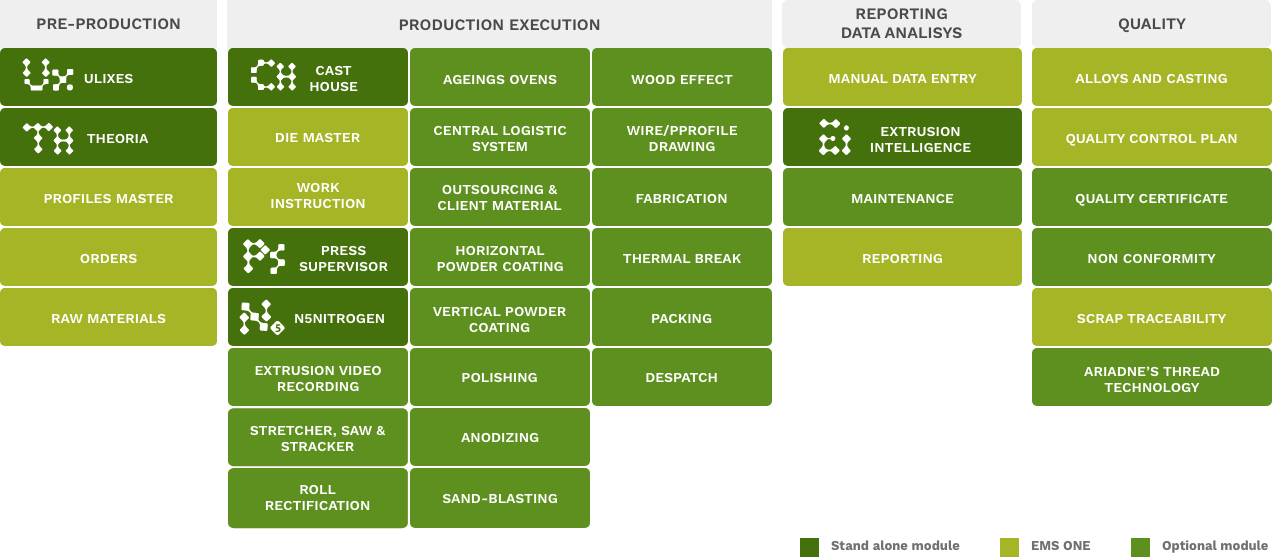 PRE-PRODUCTION

ULIXES

THEORIA

PROFILES MASTER

ORDERS

RAW MATERIALS

PRODUCTION EXECUTION

CAST HOUSE

DIE MASTER

WORK INSTRUCTION

PRESS SUPERVISOR

N5NITROGEN

EXTRUSION VIDEO RECORDING

STRETCHER, SAW & STRACKER

ROLL RECTIFICATION

AGEINGS OVENS

CENTRAL LOGISTIC SYSTEM

OUTSOURCING & CLIENT MATERIAL

HORIZONTAL POWDER COATING

VERTICAL POWDER COATING

POLISHING

ANODIZING

SAND-BLASTING

WOOD EFFECT

WIRE/PPROFILE DRAWING

FABRICATION

THERMAL BREAK

PACKING

DESPATCH

REPORTING DATA ANALISYS

MANUAL DATA ENTRY

EXTRUSION INTELLIGENCE

MAINTENANCE

REPORTING

QUALITY

ALLOYS AND CASTING

QUALITY CONTROL PLAN

QUALITY CERTIFICATE

NON CONFORMITY

SCRAP TRACEABILITY

ARIADNE'S THREAD TECHNOLOGY

Stand alone module
EMS ONE
Optional module